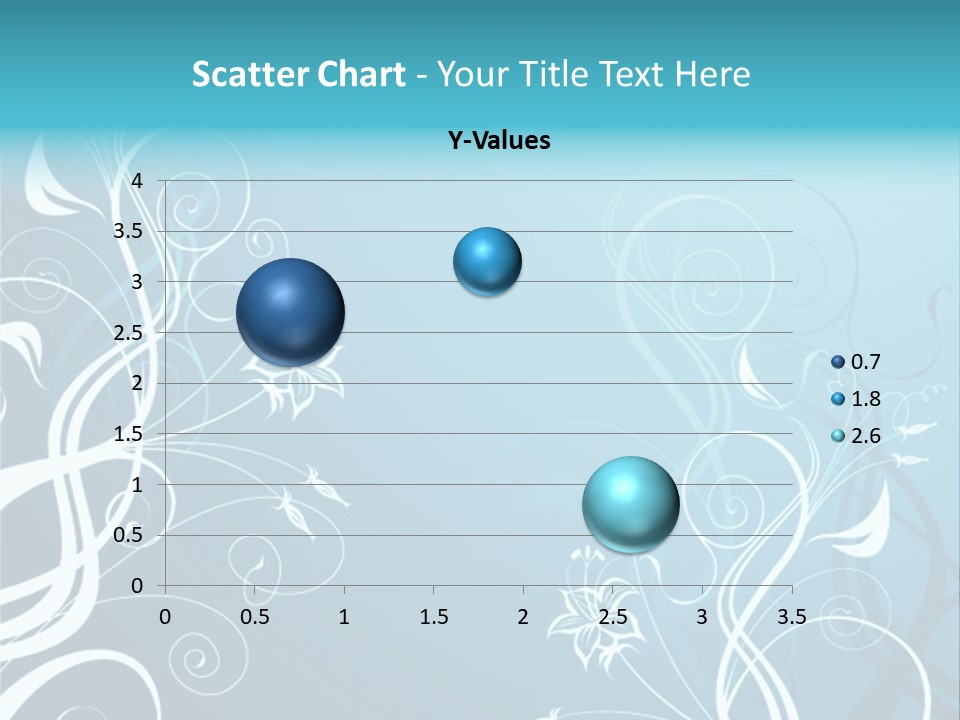 Scatter Chart - Your Title Text Here

Y-Values

4
3.5
3
2.5
2
1.5
1
0.5
0

0 0.5 1 1.5 2 2.5 3 3.5

0.7
1.8
2.6